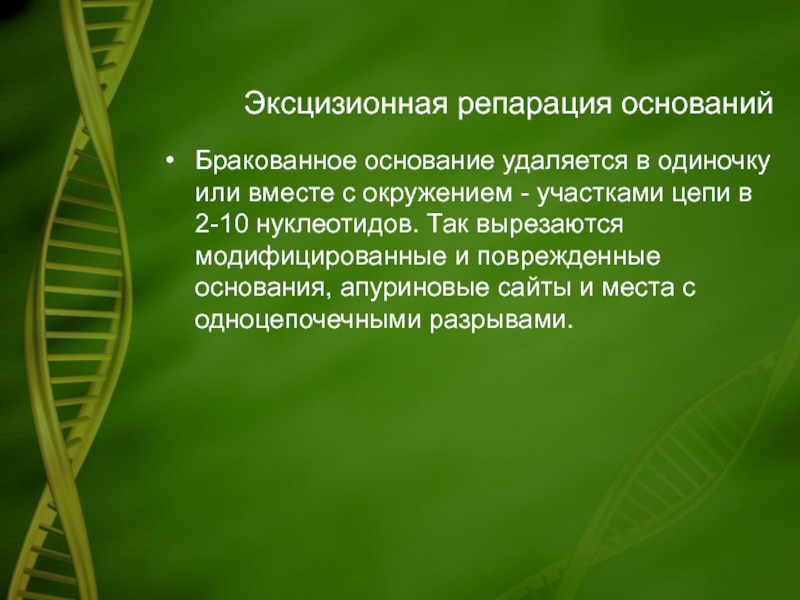 Эксцизионная репарация оснований

• Бракованное основание удаляется в одиночку или вместе с окружением - участками цепи в 2-10 нуклеотидов. Так вырезаются модифицированные и поврежденные основания, апуриновые сайты и места с одноцепочечными разрывами.